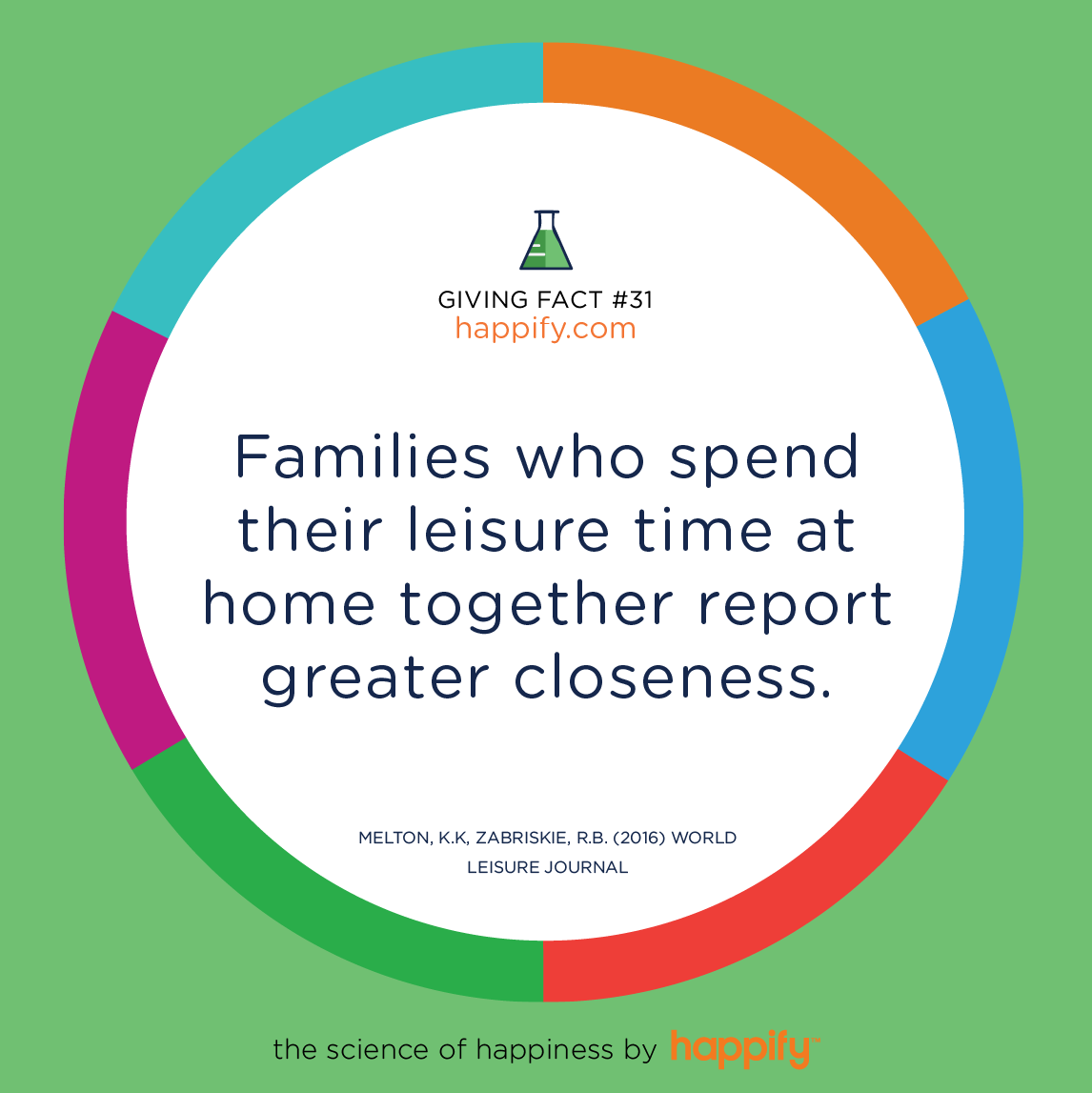 GIVING FACT #31
happify.com

Families who spend their leisure time at home together report greater closeness.

MELTON, K.K, ZABRISKIE, R.B. (2016) WORLD LEISURE JOURNAL

the science of happiness by happify™